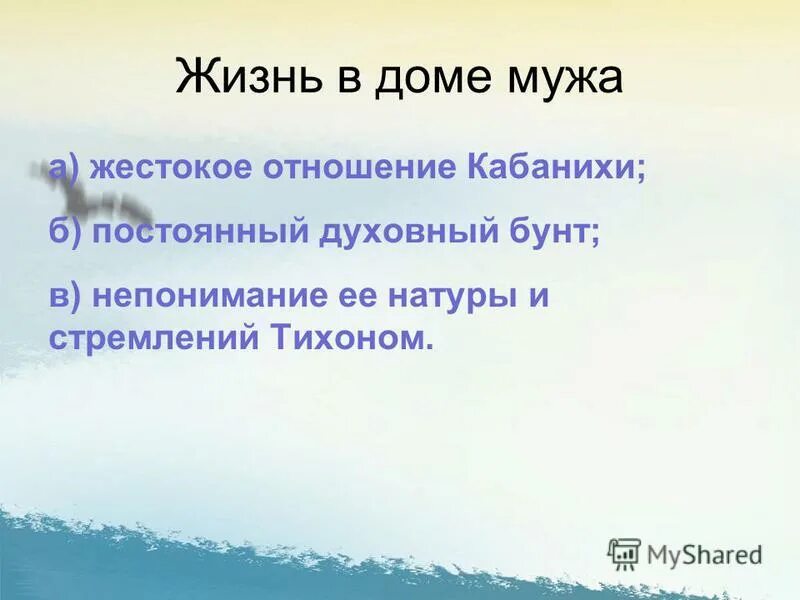 Жизнь в доме мужа

а) жестокое отношение Кабанихи;

б) постоянный духовный бунт;

в) непонимание ее натуры и стремлений Тихоном.

MyShared